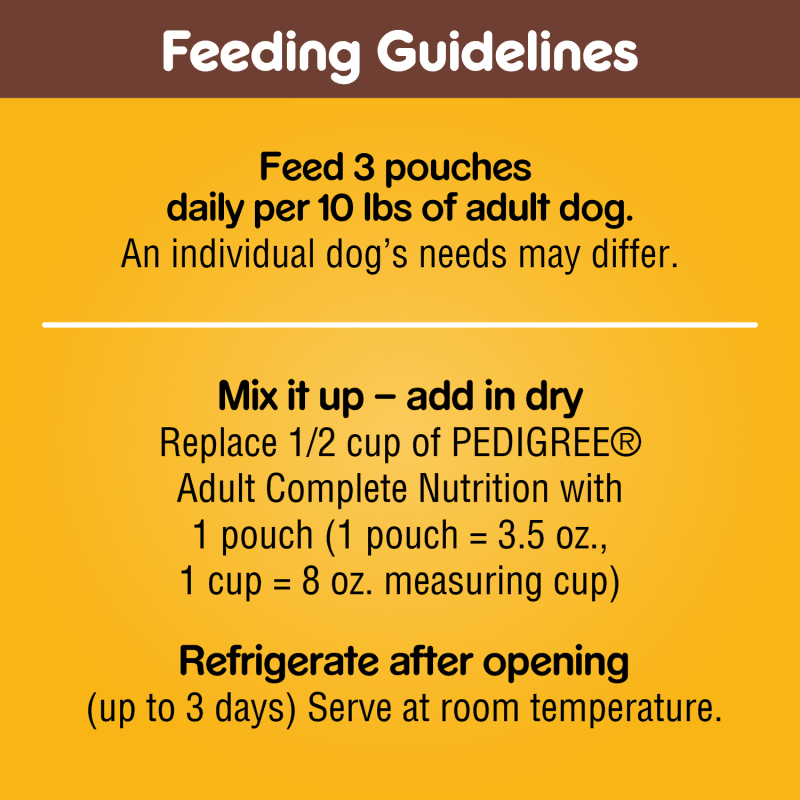 Feeding Guidelines

Feed 3 pouches daily per 10 lbs of adult dog.
An individual dog's needs may differ.

Mix it up – add in dry
Replace 1/2 cup of PEDIGREE® Adult Complete Nutrition with 1 pouch (1 pouch = 3.5 oz., 1 cup = 8 oz. measuring cup)

Refrigerate after opening
(up to 3 days) Serve at room temperature.